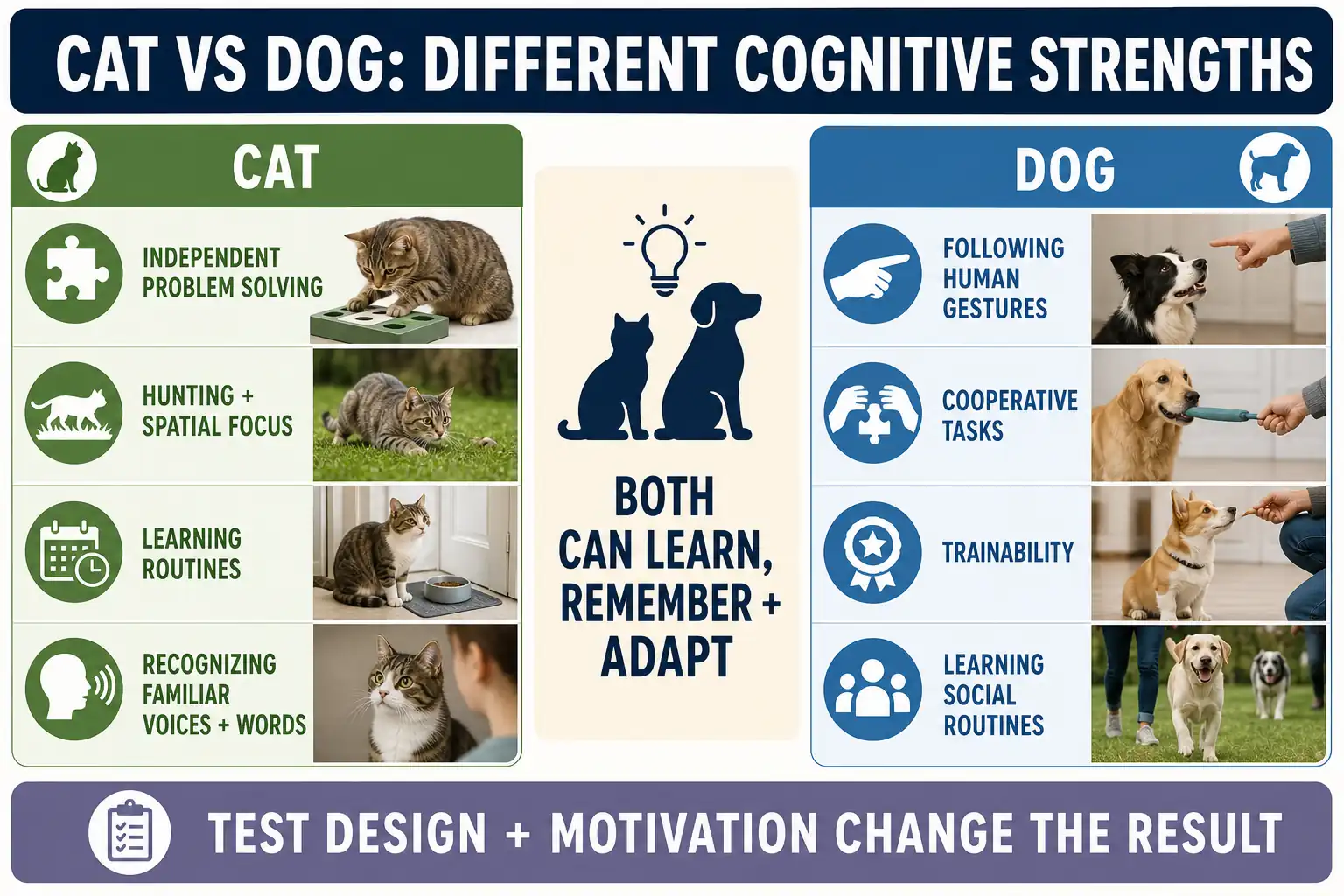 CAT VS DOG: DIFFERENT COGNITIVE STRENGTHS

CAT

INDEPENDENT PROBLEM SOLVING

HUNTING + SPATIAL FOCUS

LEARNING ROUTINES

RECOGNIZING FAMILIAR VOICES + WORDS

BOTH CAN LEARN, REMEMBER + ADAPT

DOG

FOLLOWING HUMAN GESTURES

COOPERATIVE TASKS

TRAINABILITY

LEARNING SOCIAL ROUTINES

TEST DESIGN + MOTIVATION CHANGE THE RESULT